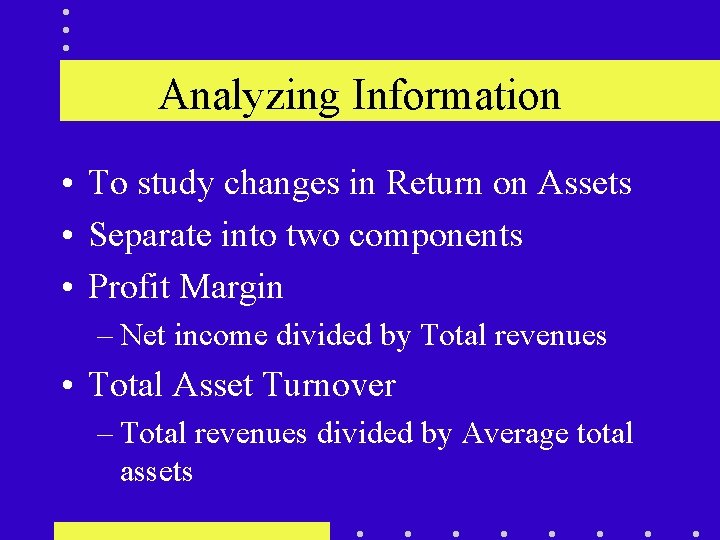 Analyzing Information

• To study changes in Return on Assets
• Separate into two components
• Profit Margin
– Net income divided by Total revenues
• Total Asset Turnover
– Total revenues divided by Average total assets